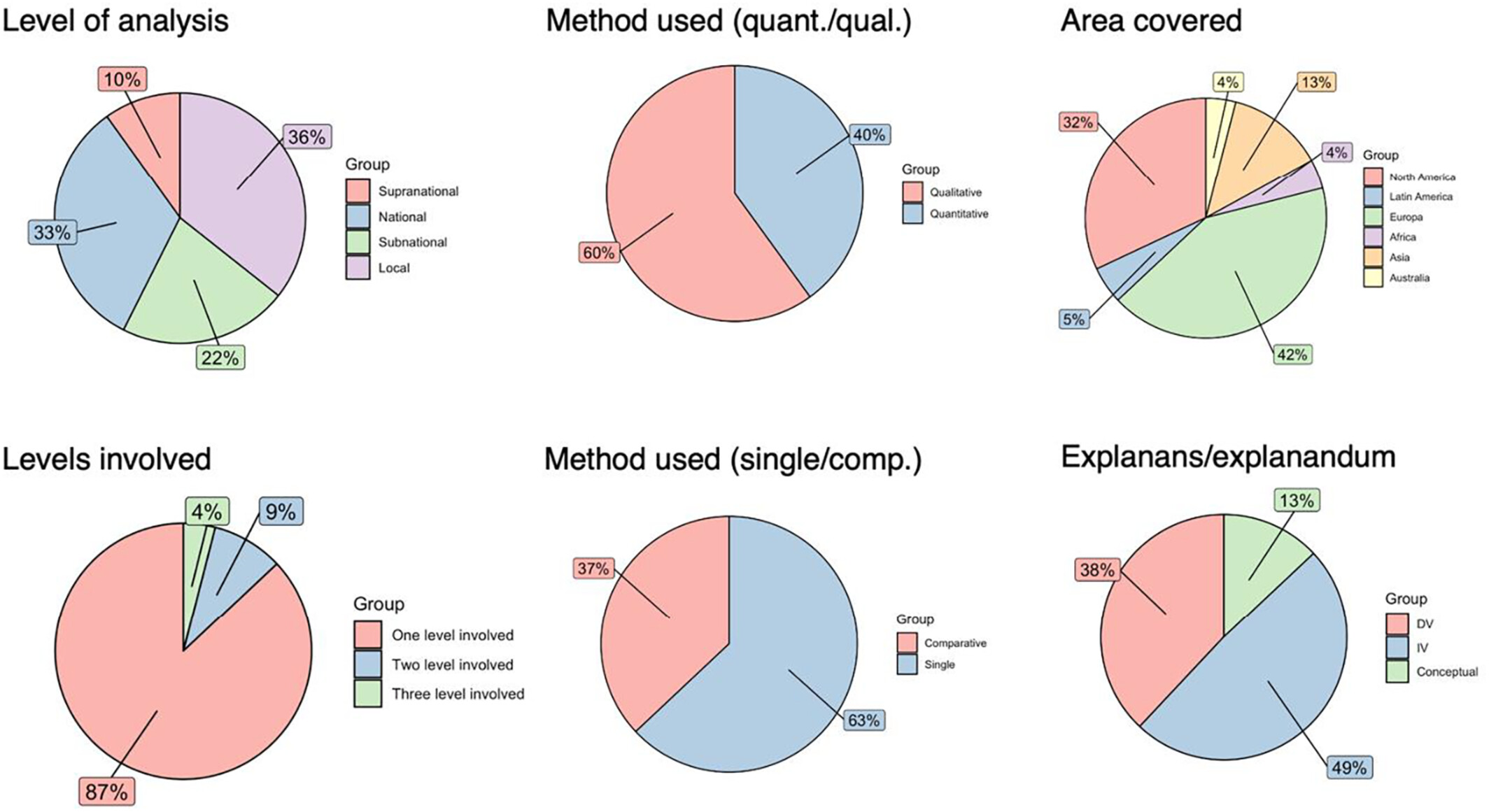 Level of analysis

10%
36%
33%
22%

Group
Supranational
National
Subnational
Local

Method used (quant./qual.)

40%
60%

Group
Qualitative
Quantitative

Area covered

4%
13%
32%
4%
5%
42%

Group
North America
Latin America
Europa
Africa
Asia
Australia

Levels involved

4%
9%
87%

Group
One level involved
Two level involved
Three level involved

Method used (single/comp.)

37%
63%

Group
Comparative
Single

Explanans/explanandum

13%
38%
49%

Group
DV
IV
Conceptual